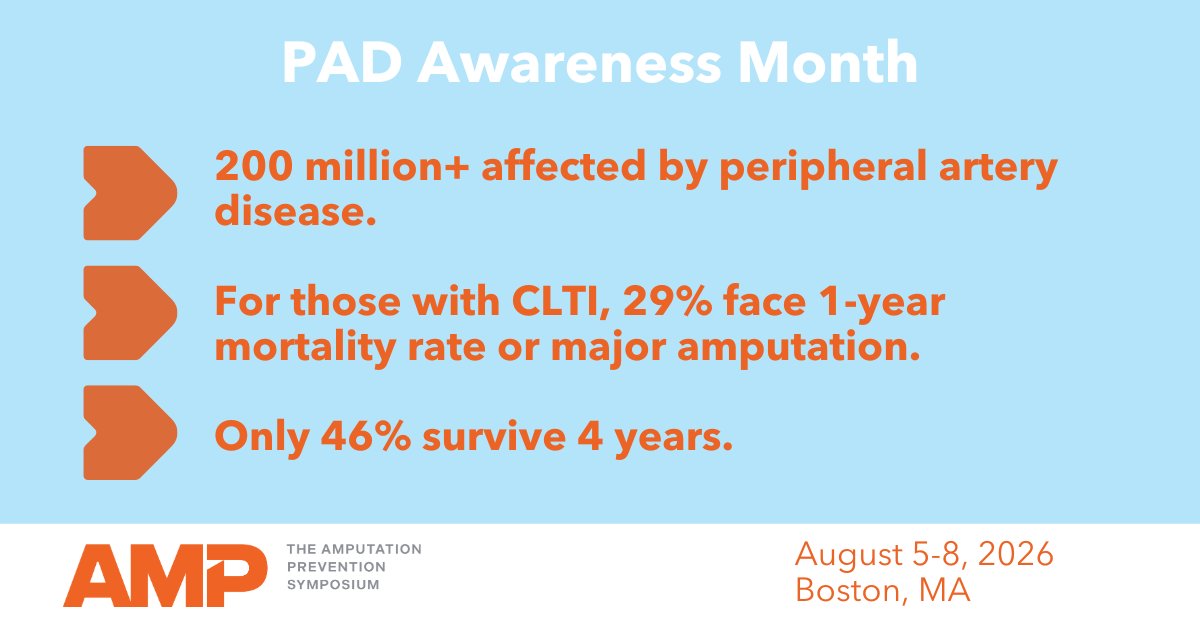 PAD Awareness Month

200 million+ affected by peripheral artery disease.

For those with CLTI, 29% face 1-year mortality rate or major amputation.

Only 46% survive 4 years.

AMP THE AMPUTATION PREVENTION SYMPOSIUM

August 5-8, 2026
Boston, MA